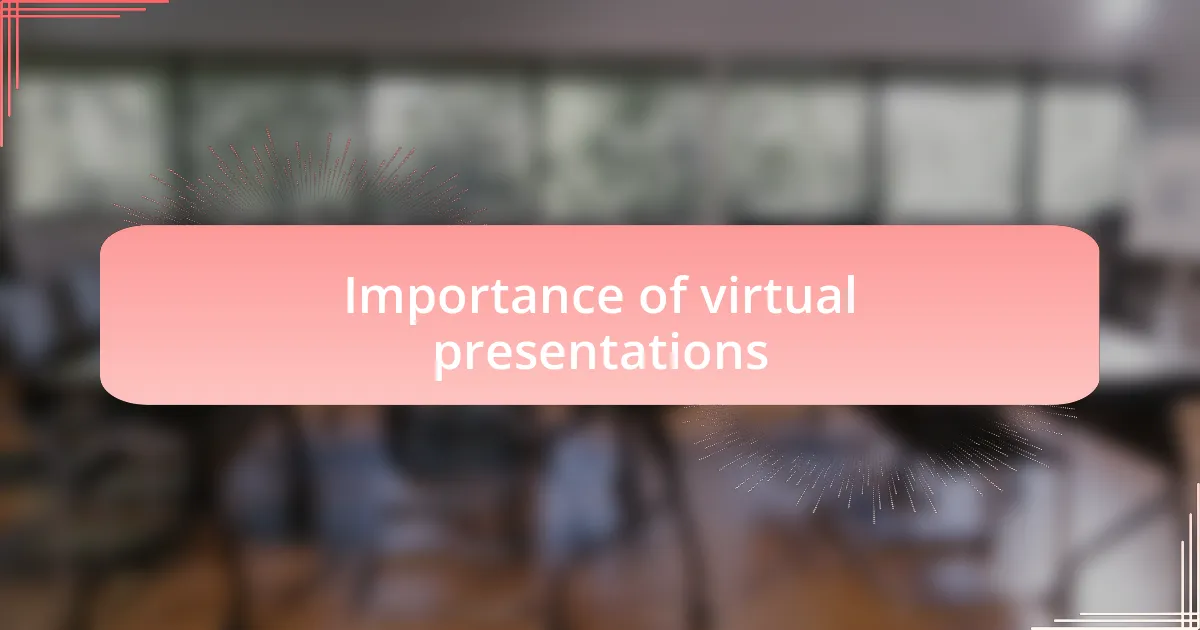 Importance of virtual presentations